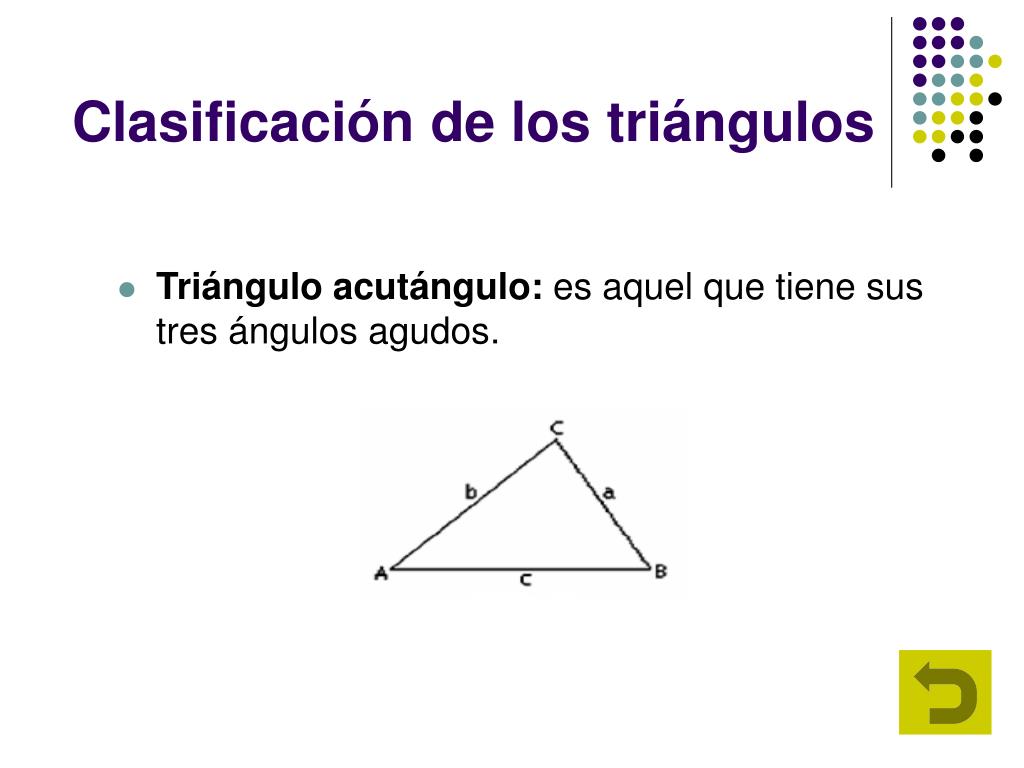 Clasificación de los triángulos

Triángulo acutángulo: es aquel que tiene sus tres ángulos agudos.

C
b
a
A
c
B